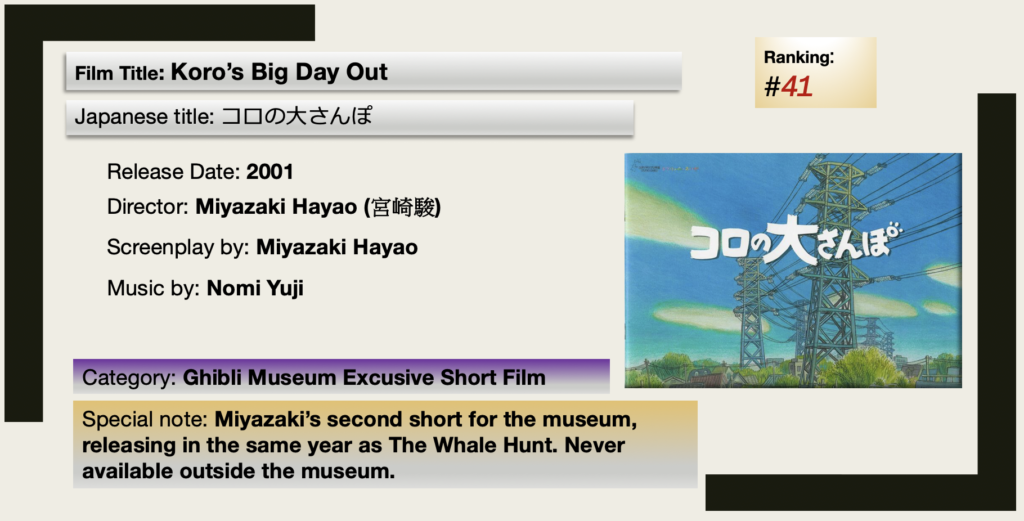 Film Title: Koro's Big Day Out

Japanese title: コロの大さんぽ

Ranking:
#41

Release Date: 2001

Director: Miyazaki Hayao (宮崎駿)

Screenplay by: Miyazaki Hayao

Music by: Nomi Yuji

コロの大さんぽ

Category: Ghibli Museum Excusive Short Film

Special note: Miyazaki's second short for the museum, releasing in the same year as The Whale Hunt. Never available outside the museum.